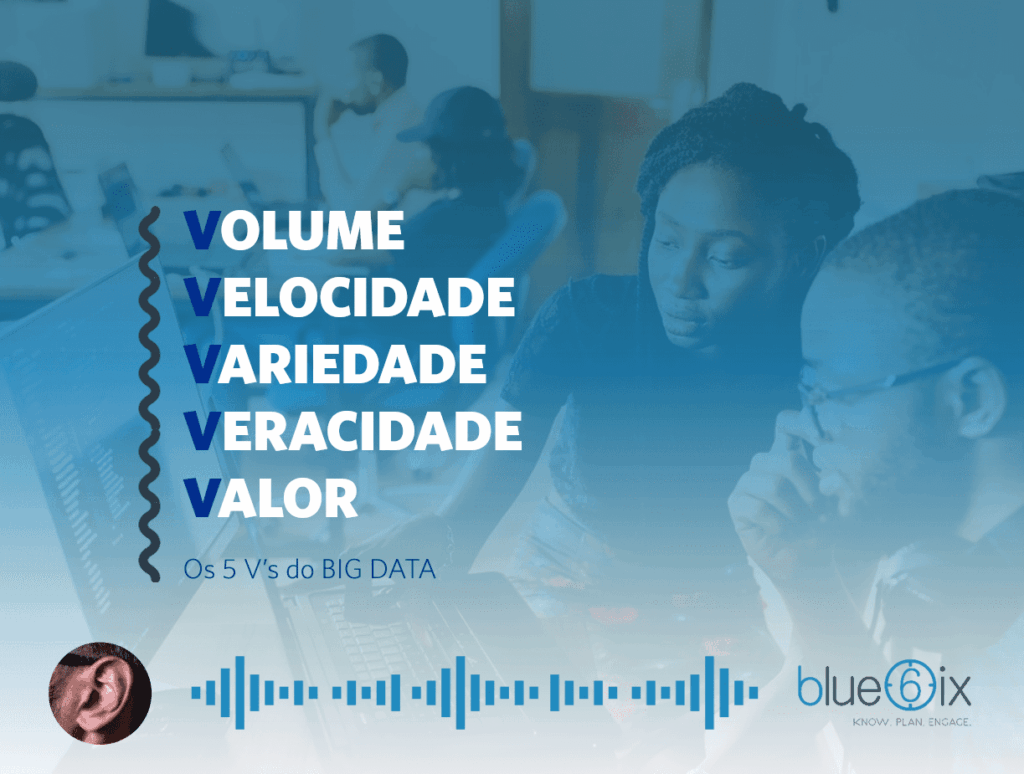 VOLUME
VELOCIDADE
VARIEDADE
VERACIDADE
VALOR

Os 5 V's do BIG DATA

blue6ix
KNOW. PLAN. ENGAGE.